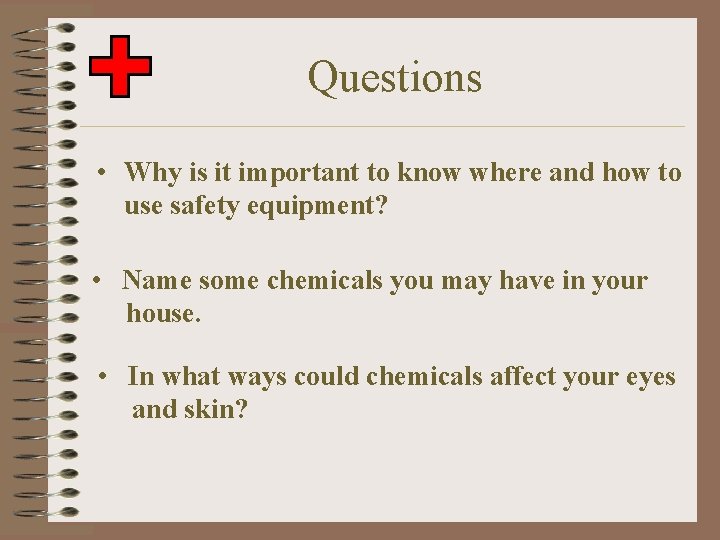 Questions

• Why is it important to know where and how to use safety equipment?

• Name some chemicals you may have in your house.

• In what ways could chemicals affect your eyes and skin?